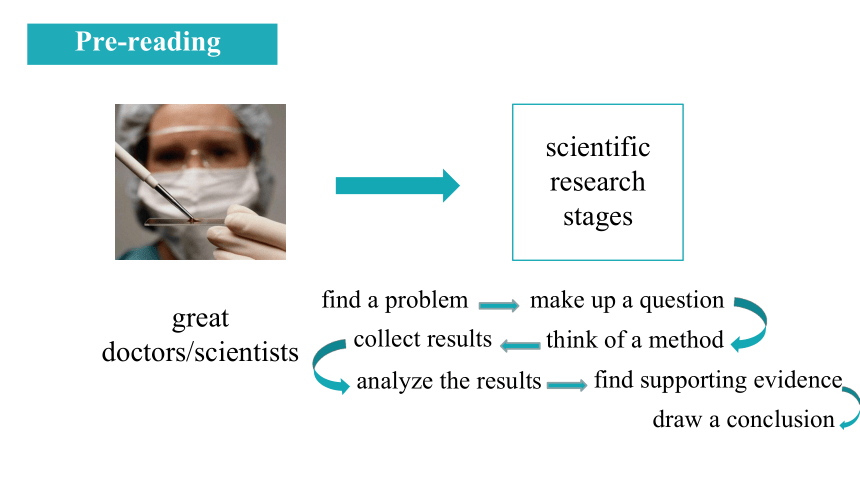 Pre-reading

scientific research stages

great doctors/scientists

find a problem

make up a question

think of a method

collect results

analyze the results

find supporting evidence

draw a conclusion